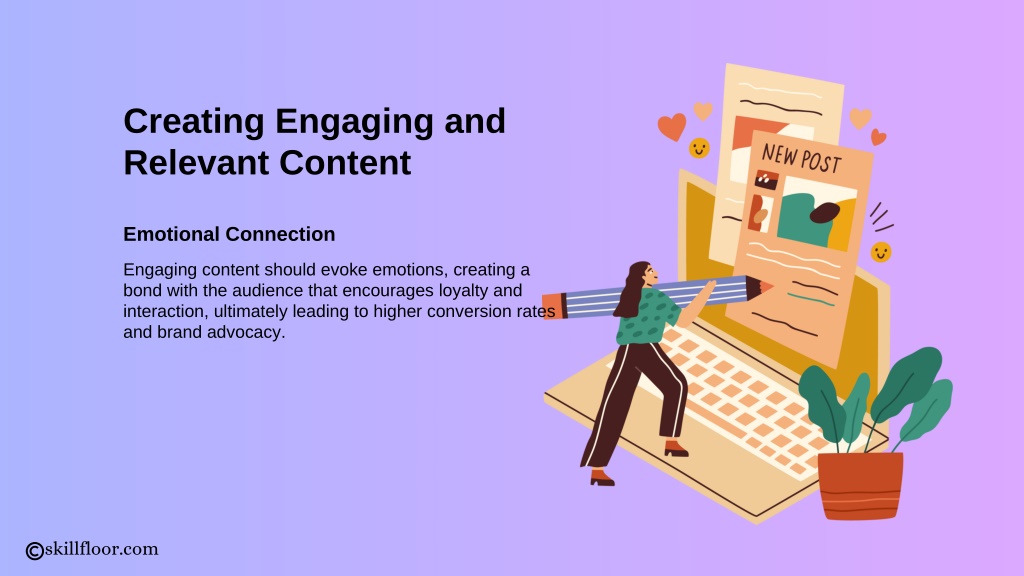 Creating Engaging and Relevant Content

Emotional Connection

Engaging content should evoke emotions, creating a bond with the audience that encourages loyalty and interaction, ultimately leading to higher conversion rates and brand advocacy.

NEW POST

©skillfloor.com